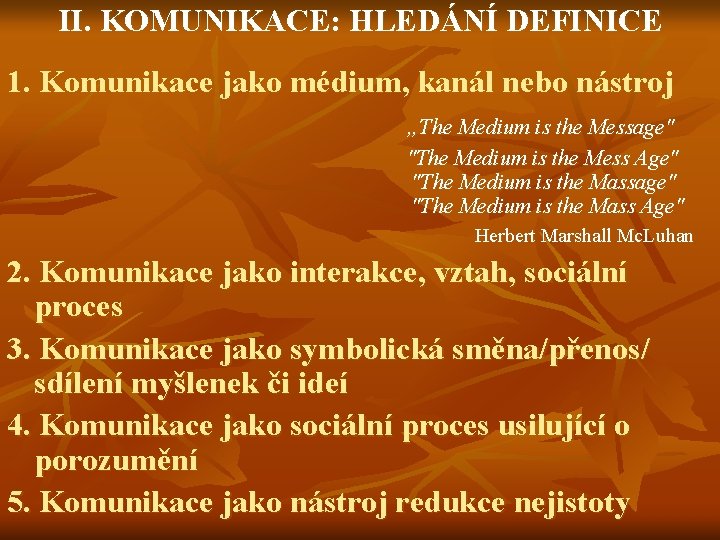 II. KOMUNIKACE: HLEDÁNÍ DEFINICE

1. Komunikace jako médium, kanál nebo nástroj

„The Medium is the Message"
"The Medium is the Mess Age"
"The Medium is the Massage"
"The Medium is the Mass Age"
Herbert Marshall McLuhan

2. Komunikace jako interakce, vztah, sociální proces

3. Komunikace jako symbolická směna/přenos/ sdílení myšlenek či ideí

4. Komunikace jako sociální proces usilující o porozumění

5. Komunikace jako nástroj redukce nejistoty